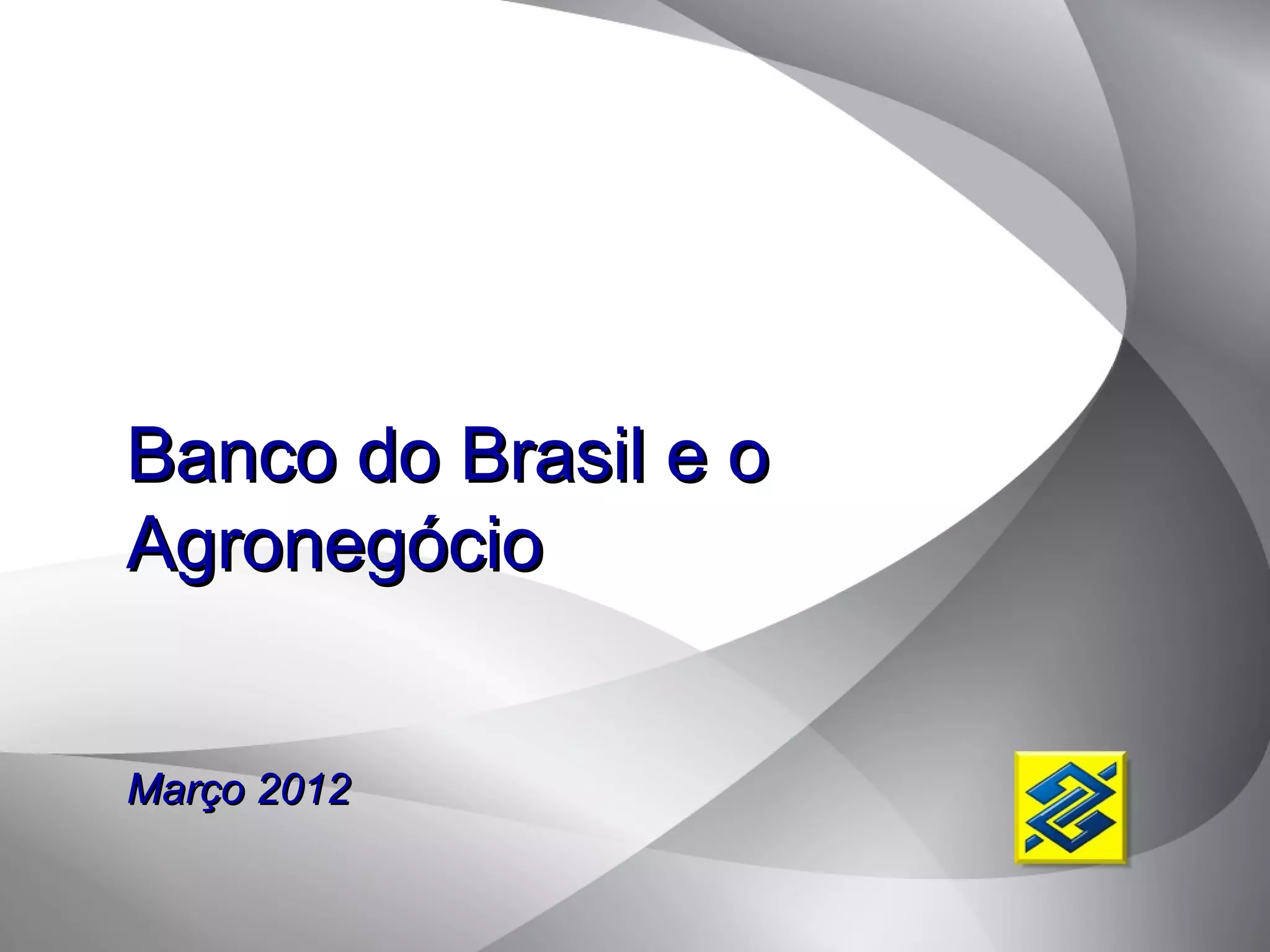 Banco do Brasil e o Agronegócio

Março 2012